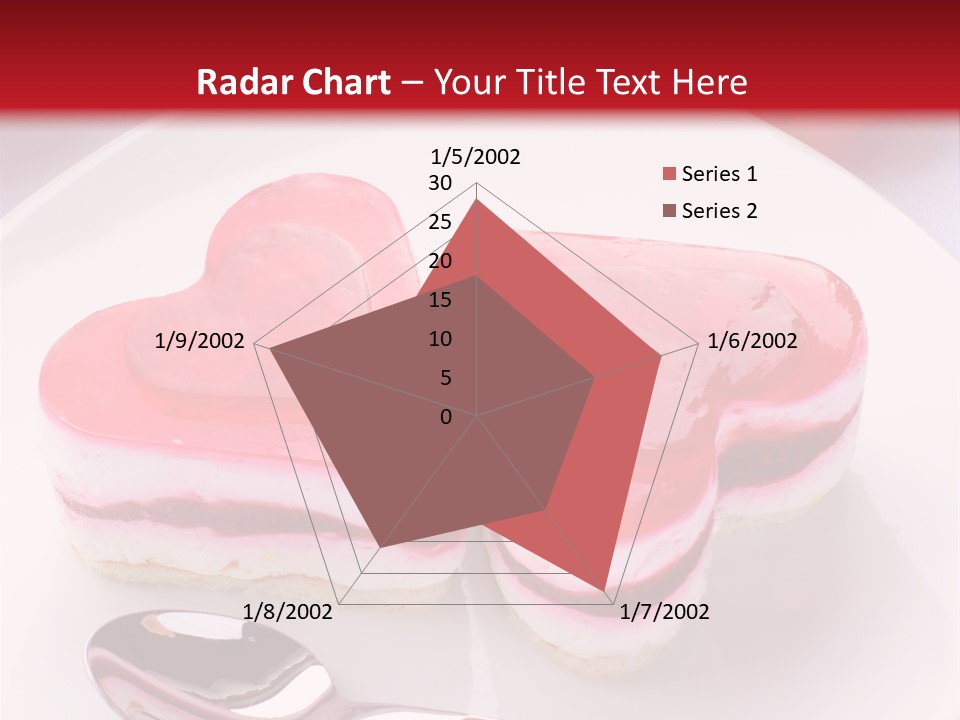 Radar Chart – Your Title Text Here

1/5/2002
30
25
20
15
10
5
0
1/6/2002
1/7/2002
1/8/2002
1/9/2002

Series 1
Series 2